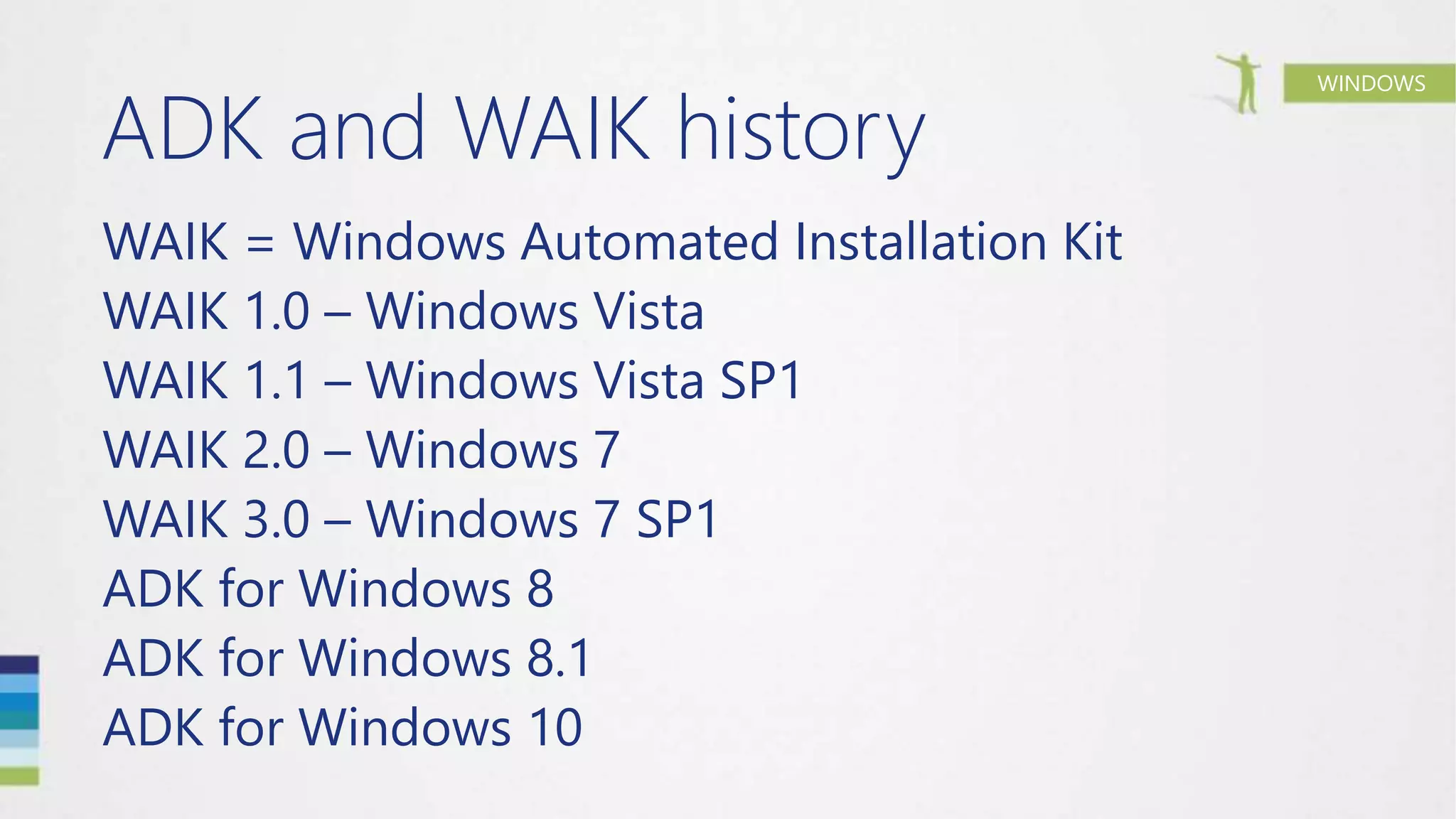 WINDOWS

ADK and WAIK history

WAIK = Windows Automated Installation Kit
WAIK 1.0 – Windows Vista
WAIK 1.1 – Windows Vista SP1
WAIK 2.0 – Windows 7
WAIK 3.0 – Windows 7 SP1
ADK for Windows 8
ADK for Windows 8.1
ADK for Windows 10